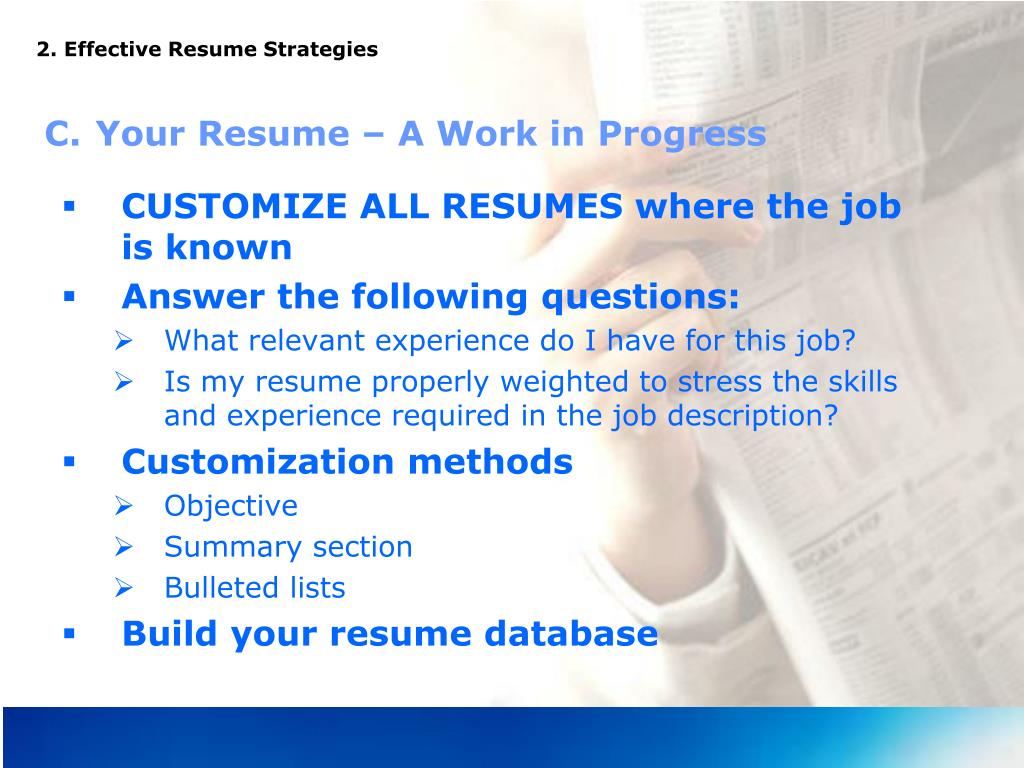 2. Effective Resume Strategies

C. Your Resume – A Work in Progress

▪ CUSTOMIZE ALL RESUMES where the job is known
▪ Answer the following questions:
  ➢ What relevant experience do I have for this job?
  ➢ Is my resume properly weighted to stress the skills and experience required in the job description?
▪ Customization methods
  ➢ Objective
  ➢ Summary section
  ➢ Bulleted lists
▪ Build your resume database